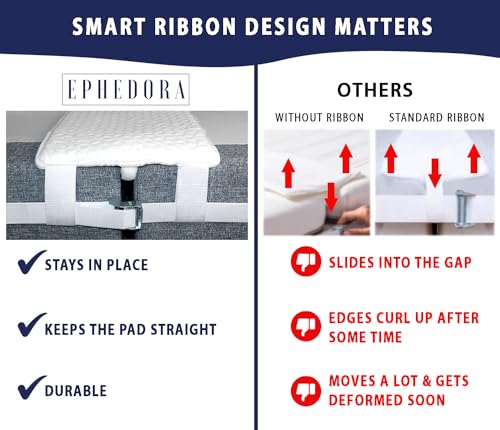 SMART RIBBON DESIGN MATTERS

EPHEDORA

STAYS IN PLACE

KEEPS THE PAD STRAIGHT

DURABLE

OTHERS

WITHOUT RIBBON

STANDARD RIBBON

SLIDES INTO THE GAP

EDGES CURL UP AFTER SOME TIME

MOVES A LOT & GETS DEFORMED SOON